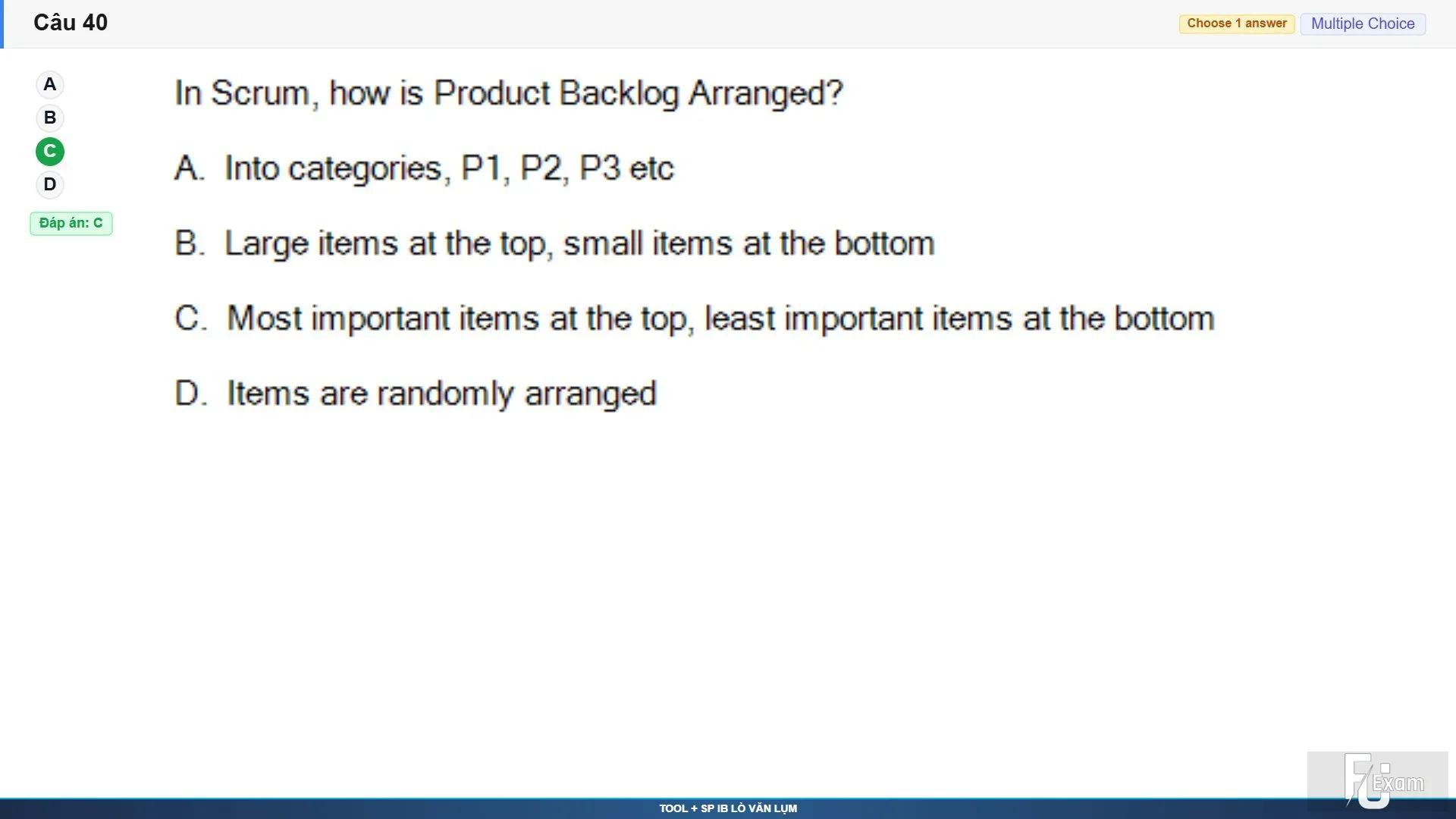 Câu 40

Choose 1 answer
Multiple Choice

A
B
C
D

Đáp án: C

In Scrum, how is Product Backlog Arranged?

A. Into categories, P1, P2, P3 etc

B. Large items at the top, small items at the bottom

C. Most important items at the top, least important items at the bottom

D. Items are randomly arranged

FU Exam

TOOL + SP IB LÒ VĂN LỤM